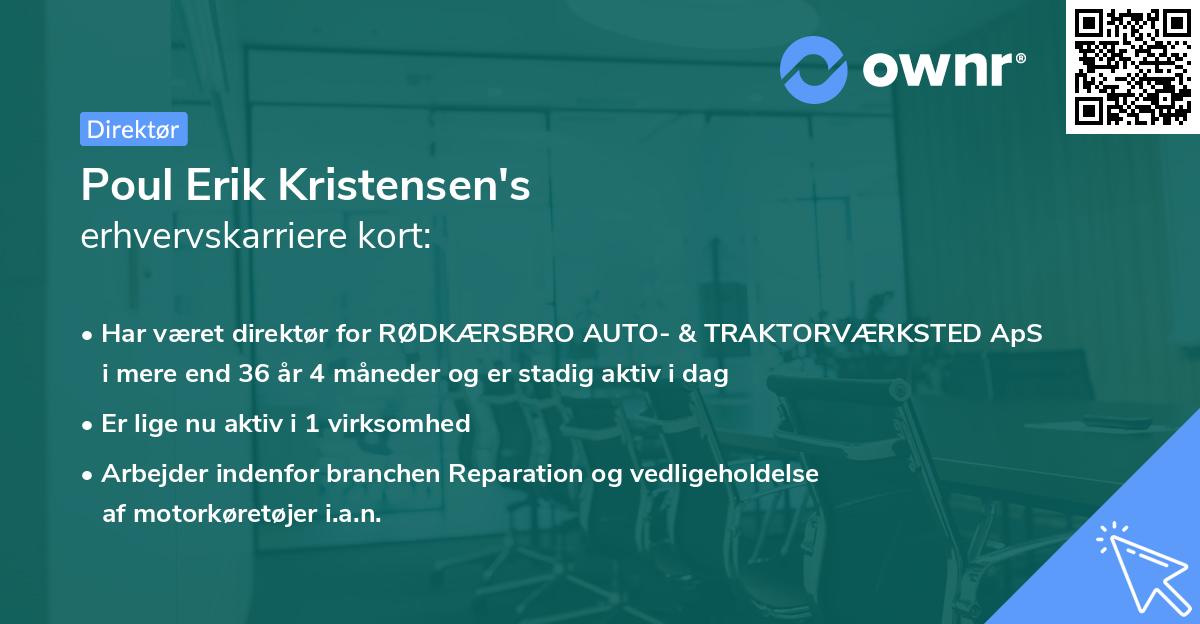 ownr®

Direktør

Poul Erik Kristensen's
erhvervskarriere kort:

• Har været direktør for RØDKÆRSBRO AUTO- & TRAKTORVÆRKSTED ApS i mere end 36 år 4 måneder og er stadig aktiv i dag

• Er lige nu aktiv i 1 virksomhed

• Arbejder indenfor branchen Reparation og vedligeholdelse af motorkøretøjer i.a.n.